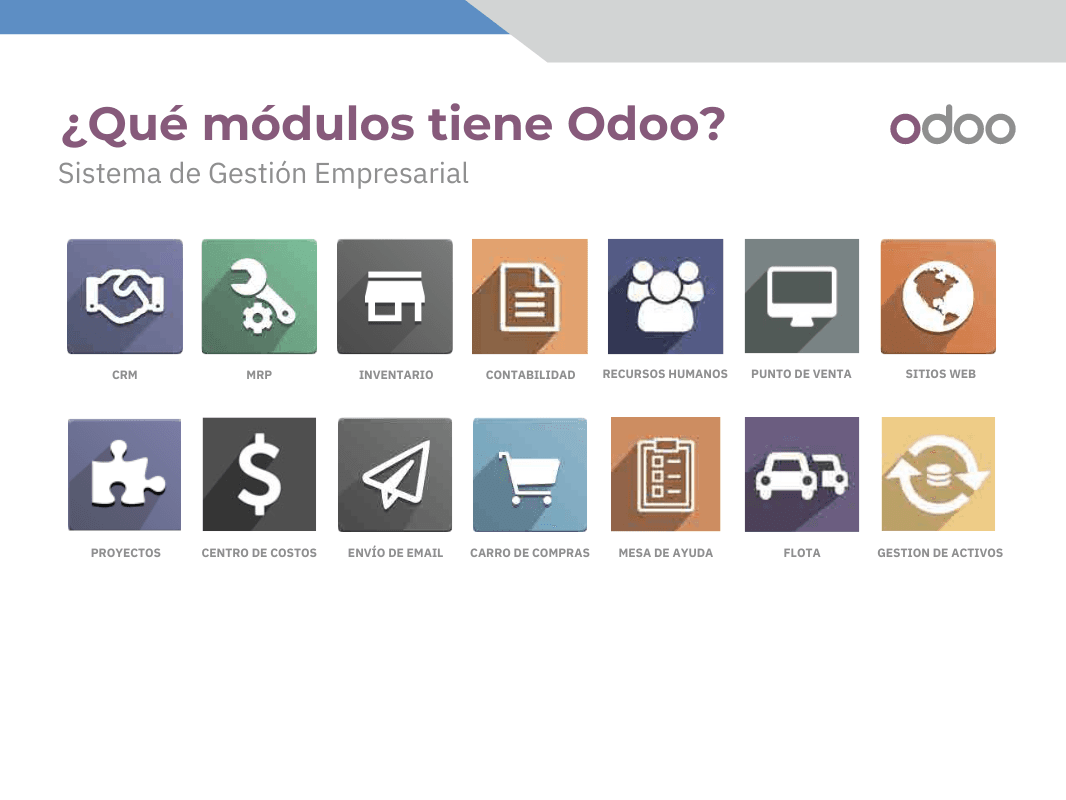 ¿Qué módulos tiene Odoo?

odoo

Sistema de Gestión Empresarial

CRM

MRP

INVENTARIO

CONTABILIDAD

RECURSOS HUMANOS

PUNTO DE VENTA

SITIOS WEB

PROYECTOS

CENTRO DE COSTOS

ENVÍO DE EMAIL

CARRO DE COMPRAS

MESA DE AYUDA

FLOTA

GESTION DE ACTIVOS